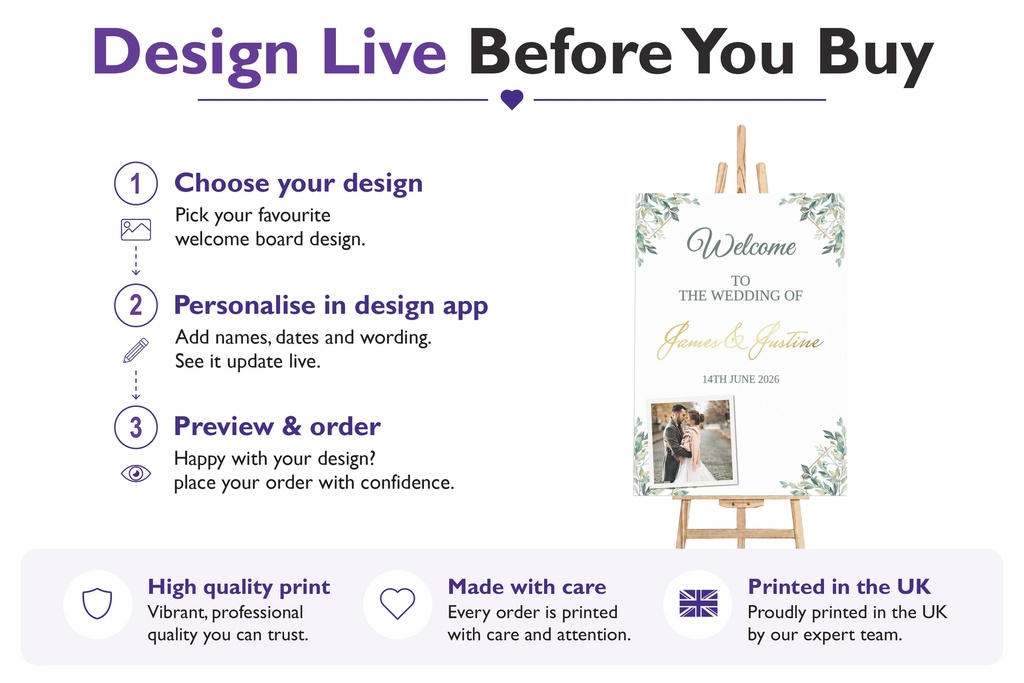 Design Live Before You Buy

1 Choose your design
Pick your favourite welcome board design.

2 Personalise in design app
Add names, dates and wording. See it update live.

3 Preview & order
Happy with your design? place your order with confidence.

Welcome
TO
THE WEDDING OF
James & Justine
14TH JUNE 2026

High quality print
Vibrant, professional quality you can trust.

Made with care
Every order is printed with care and attention.

Printed in the UK
Proudly printed in the UK by our expert team.